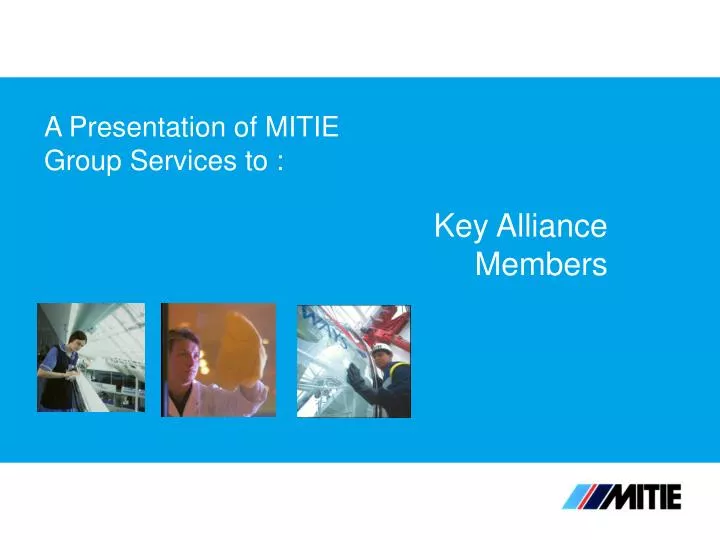 A Presentation of MITIE Group Services to :

Key Alliance Members

MITIE